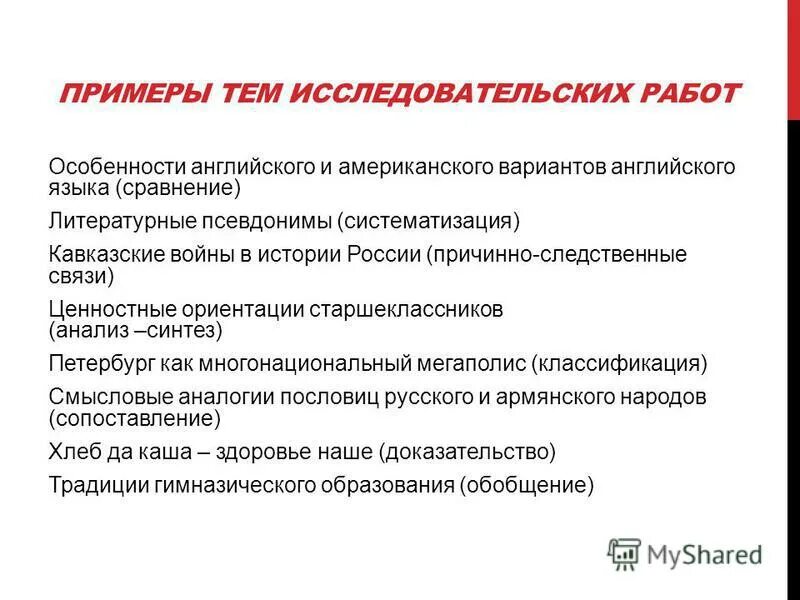 ПРИМЕРЫ ТЕМ ИССЛЕДОВАТЕЛЬСКИХ РАБОТ

Особенности английского и американского вариантов английского языка (сравнение)

Литературные псевдонимы (систематизация)

Кавказские войны в истории России (причинно-следственные связи)

Ценностные ориентации старшеклассников (анализ –синтез)

Петербург как многонациональный мегаполис (классификация)

Смысловые аналогии пословиц русского и армянского народов (сопоставление)

Хлеб да каша – здоровье наше (доказательство)

Традиции гимназического образования (обобщение)

MyShared